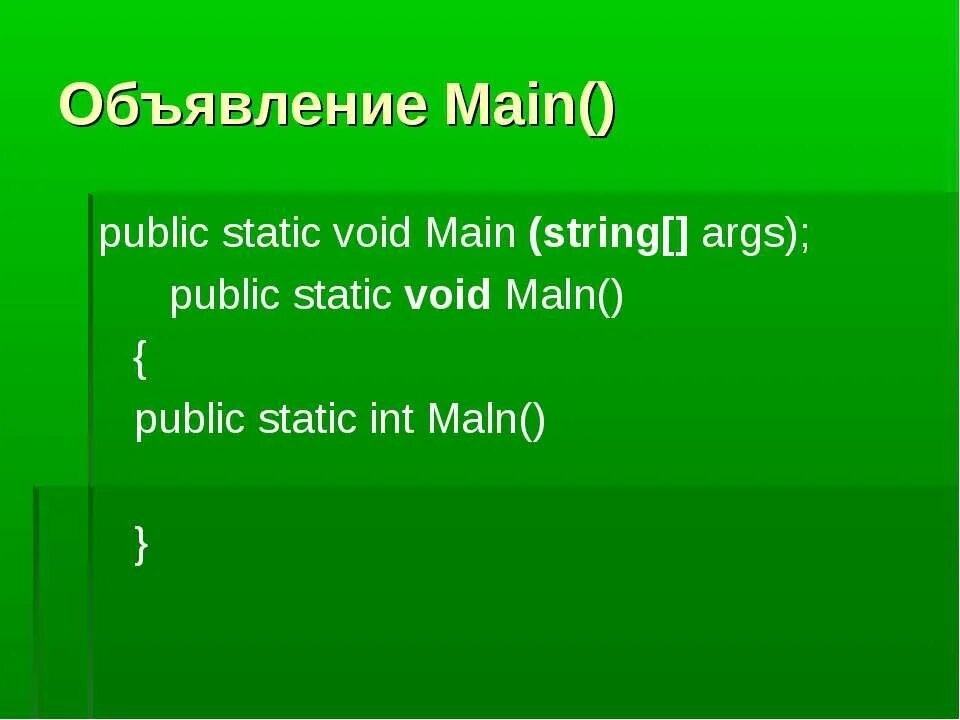 Объявление Main()

public static void Main (string[] args);

public static void Maln()

{

public static int Maln()

}